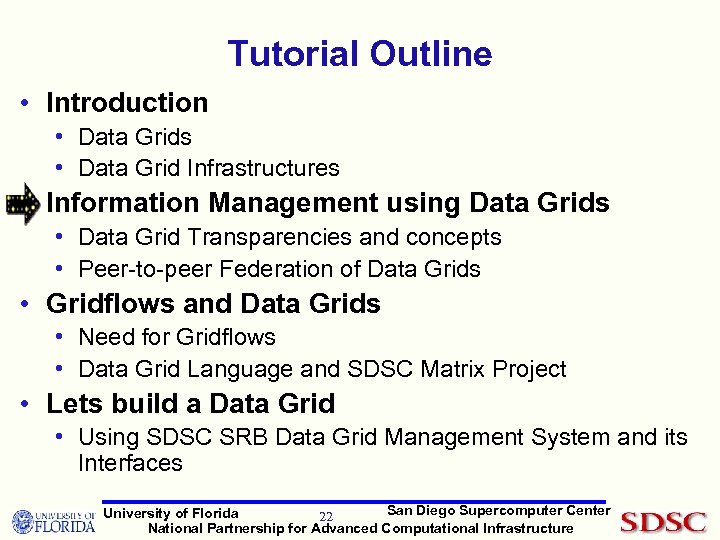 Tutorial Outline

• Introduction
• Data Grids
• Data Grid Infrastructures

Information Management using Data Grids
• Data Grid Transparencies and concepts
• Peer-to-peer Federation of Data Grids

• Gridflows and Data Grids
• Need for Gridflows
• Data Grid Language and SDSC Matrix Project

• Lets build a Data Grid
• Using SDSC SRB Data Grid Management System and its Interfaces

UNIVERSITY OF FLORIDA
University of Florida
22
San Diego Supercomputer Center
National Partnership for Advanced Computational Infrastructure
SDSC